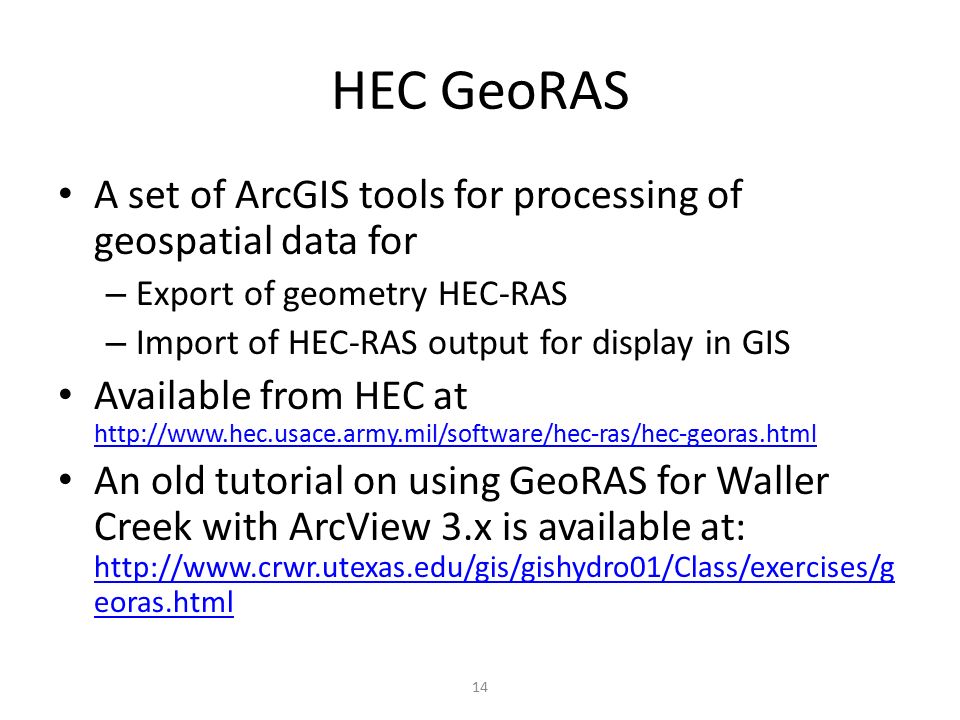 HEC GeoRAS

• A set of ArcGIS tools for processing of geospatial data for
– Export of geometry HEC-RAS
– Import of HEC-RAS output for display in GIS
• Available from HEC at http://www.hec.usace.army.mil/software/hec-ras/hec-georas.html
• An old tutorial on using GeoRAS for Waller Creek with ArcView 3.x is available at: http://www.crwr.utexas.edu/gis/gishydro01/Class/exercises/georas.html

14